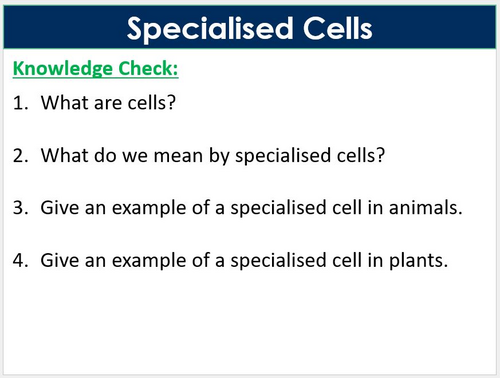 Specialised Cells

Knowledge Check:

1. What are cells?

2. What do we mean by specialised cells?

3. Give an example of a specialised cell in animals.

4. Give an example of a specialised cell in plants.